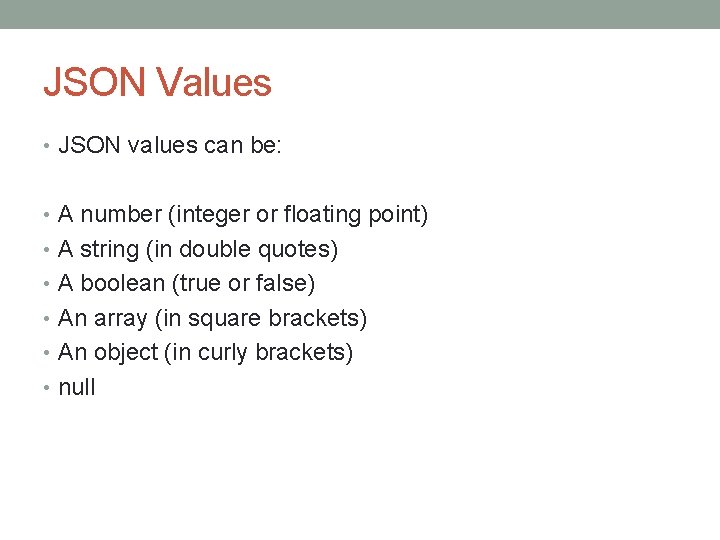 JSON Values

• JSON values can be:

• A number (integer or floating point)
• A string (in double quotes)
• A boolean (true or false)
• An array (in square brackets)
• An object (in curly brackets)
• null